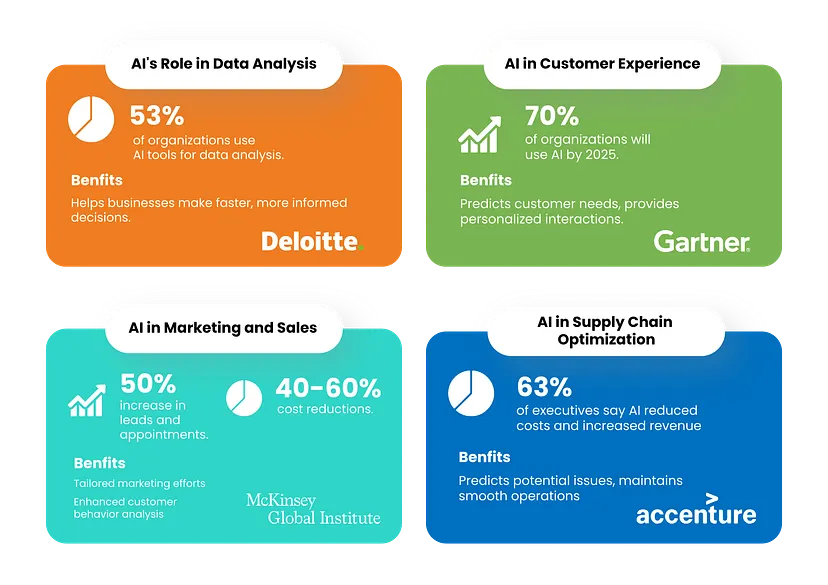 AI's Role in Data Analysis

53%
of organizations use AI tools for data analysis.

Benfits
Helps businesses make faster, more informed decisions.

Deloitte.

AI in Customer Experience

70%
of organizations will use AI by 2025.

Benfits
Predicts customer needs, provides personalized interactions.

Gartner.

AI in Marketing and Sales

50%
increase in leads and appointments.

40-60%
cost reductions.

Benfits
Tailored marketing efforts
Enhanced customer behavior analysis

McKinsey Global Institute

AI in Supply Chain Optimization

63%
of executives say AI reduced costs and increased revenue

Benfits
Predicts potential issues, maintains smooth operations

accenture